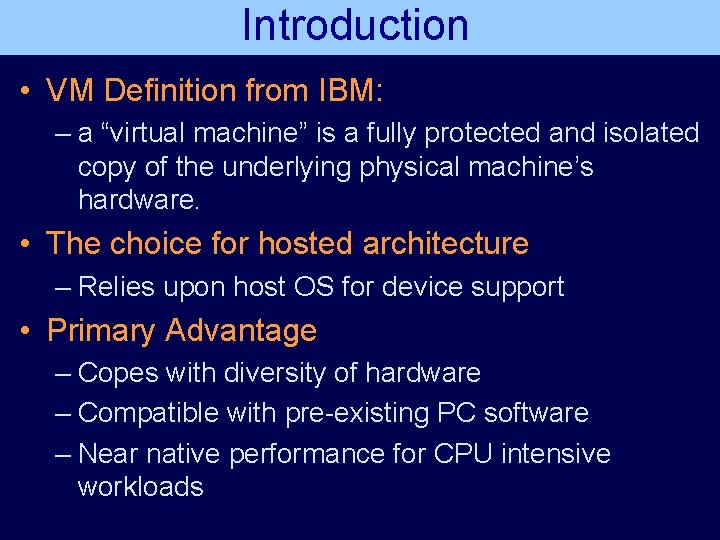 Introduction

• VM Definition from IBM:

– a “virtual machine” is a fully protected and isolated copy of the underlying physical machine’s hardware.

• The choice for hosted architecture

– Relies upon host OS for device support

• Primary Advantage

– Copes with diversity of hardware

– Compatible with pre-existing PC software

– Near native performance for CPU intensive workloads